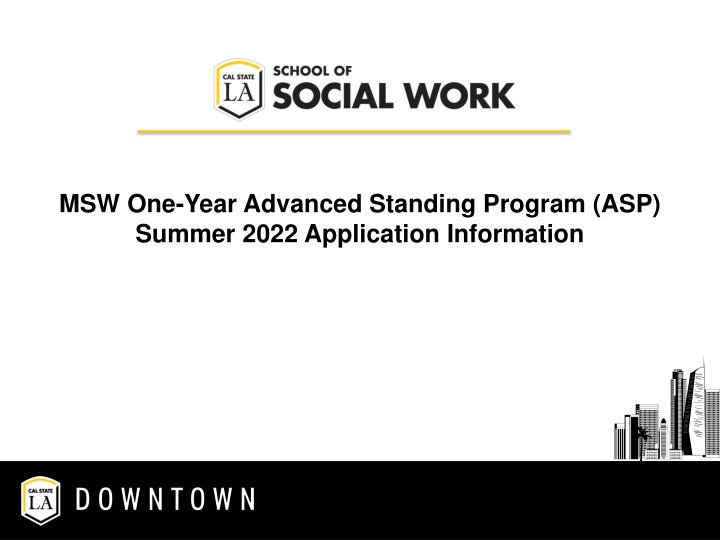 CAL STATE LA SCHOOL OF SOCIAL WORK

MSW One-Year Advanced Standing Program (ASP)
Summer 2022 Application Information

CAL STATE LA DOWNTOWN